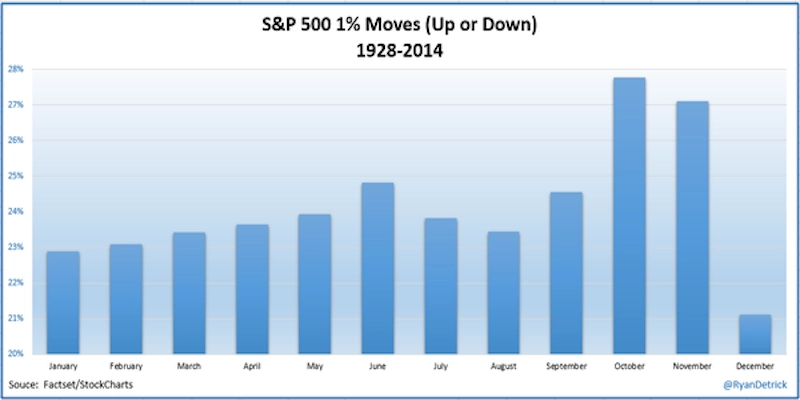 S&P 500 1% Moves (Up or Down)
1928-2014

28%
27%
26%
25%
24%
23%
22%
21%
20%

January
February
March
April
May
June
July
August
September
October
November
December

Souce: Factset/StockCharts
@RyanDetrick